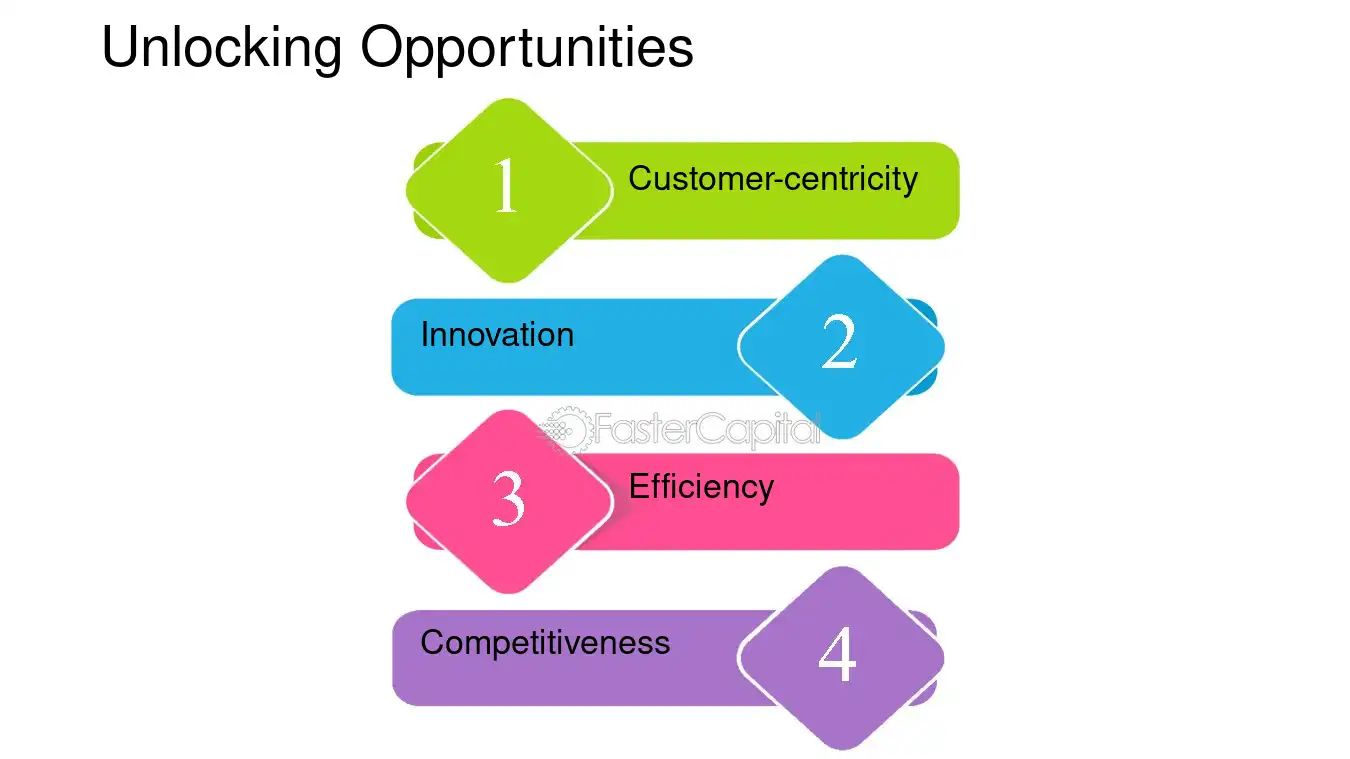 Unlocking Opportunities

1
Customer-centricity

Innovation
2

3
Efficiency

Competitiveness
4

FasterCapital